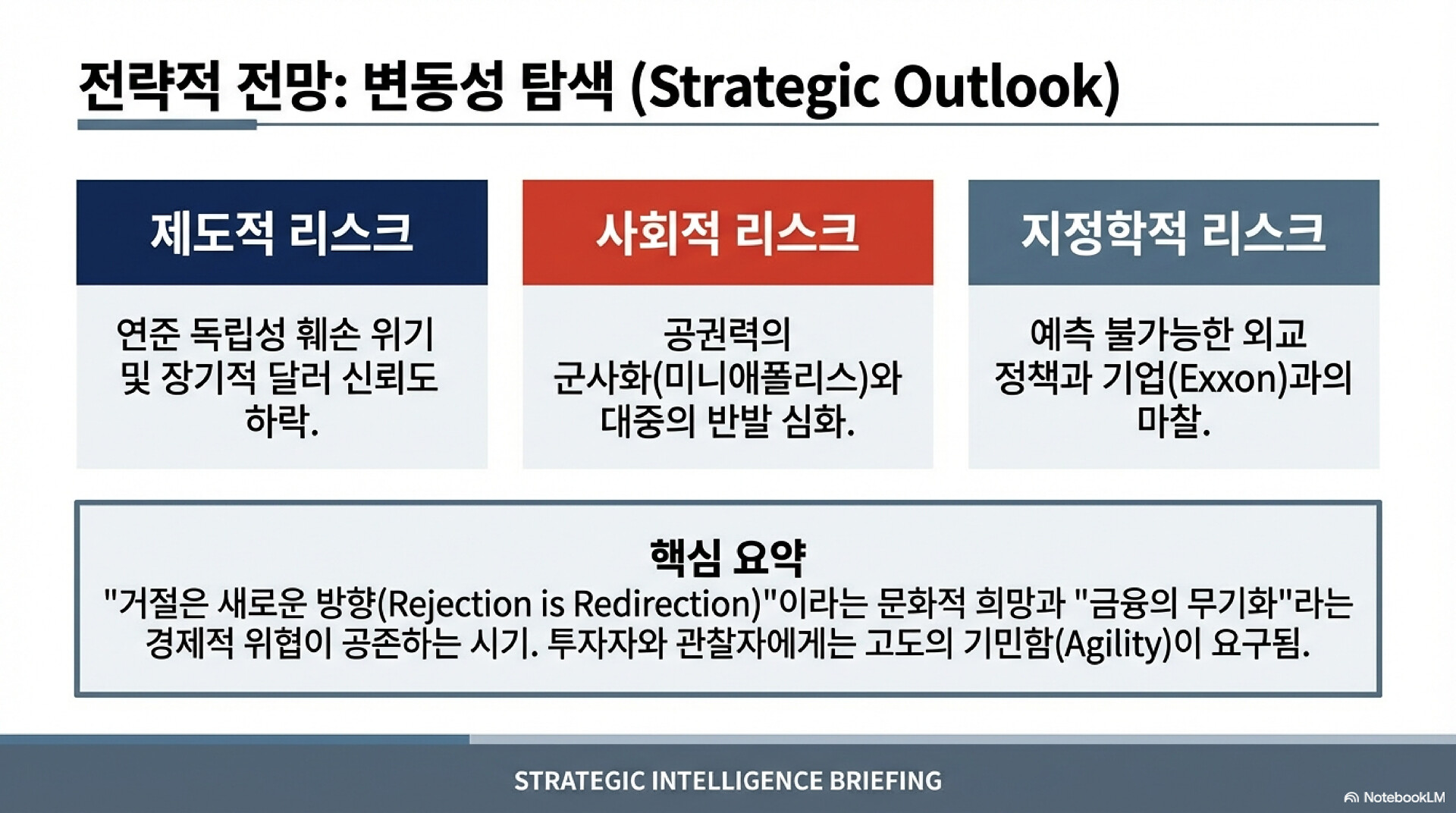 전략적 전망: 변동성 탐색 (Strategic Outlook)

제도적 리스크

연준 독립성 훼손 위기 및 장기적 달러 신뢰도 하락.

사회적 리스크

공권력의 군사화(미니애폴리스)와 대중의 반발 심화.

지정학적 리스크

예측 불가능한 외교 정책과 기업(Exxon)과의 마찰.

핵심 요약

"거절은 새로운 방향(Rejection is Redirection)"이라는 문화적 희망과 "금융의 무기화"라는 경제적 위협이 공존하는 시기. 투자자와 관찰자에게는 고도의 기민함(Agility)이 요구됨.

STRATEGIC INTELLIGENCE BRIEFING

NotebookLM